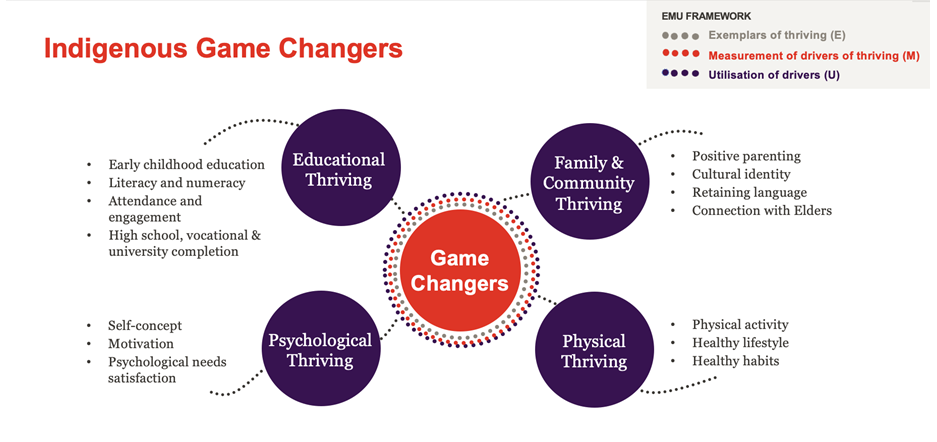 Indigenous Game Changers

EMU FRAMEWORK
Exemplars of thriving (E)
Measurement of drivers of thriving (M)
Utilisation of drivers (U)

Educational Thriving

- Early childhood education
- Literacy and numeracy
- Attendance and engagement
- High school, vocational & university completion

Family & Community Thriving

- Positive parenting
- Cultural identity
- Retaining language
- Connection with Elders

Game Changers

Psychological Thriving

- Self-concept
- Motivation
- Psychological needs satisfaction

Physical Thriving

- Physical activity
- Healthy lifestyle
- Healthy habits